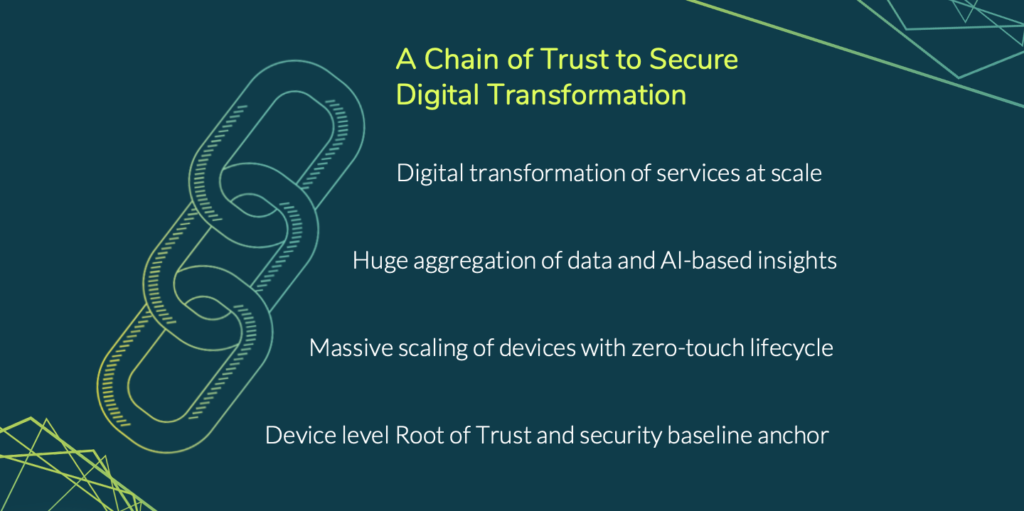 A Chain of Trust to Secure Digital Transformation

Digital transformation of services at scale

Huge aggregation of data and AI-based insights

Massive scaling of devices with zero-touch lifecycle

Device level Root of Trust and security baseline anchor